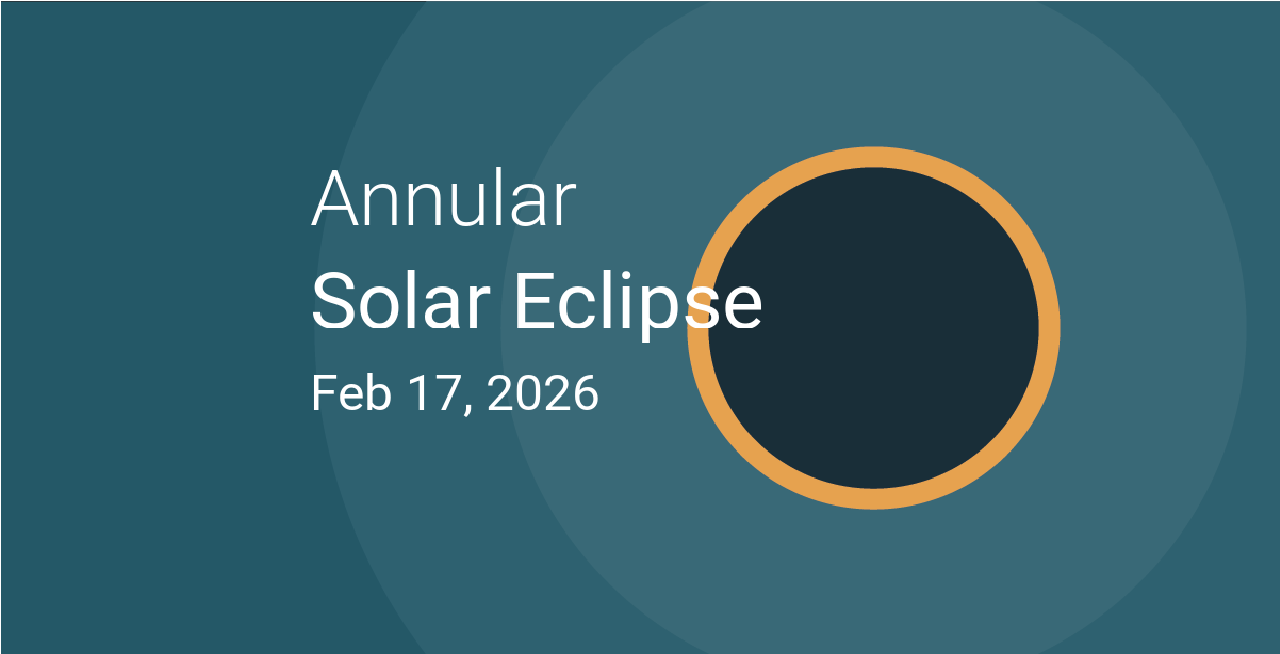 Annular
Solar Eclipse
Feb 17, 2026